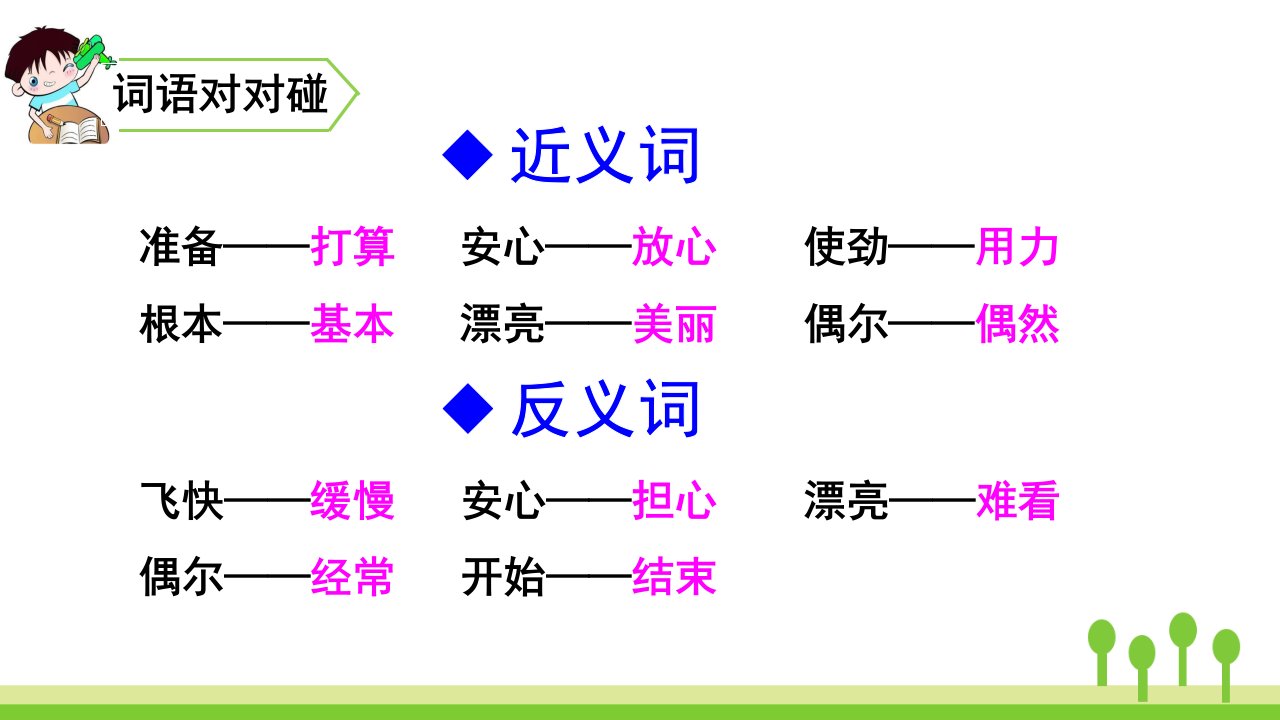 词语对对碰

◆ 近义词

准备——打算　安心——放心　使劲——用力

根本——基本　漂亮——美丽　偶尔——偶然

◆ 反义词

飞快——缓慢　安心——担心　漂亮——难看

偶尔——经常　开始——结束